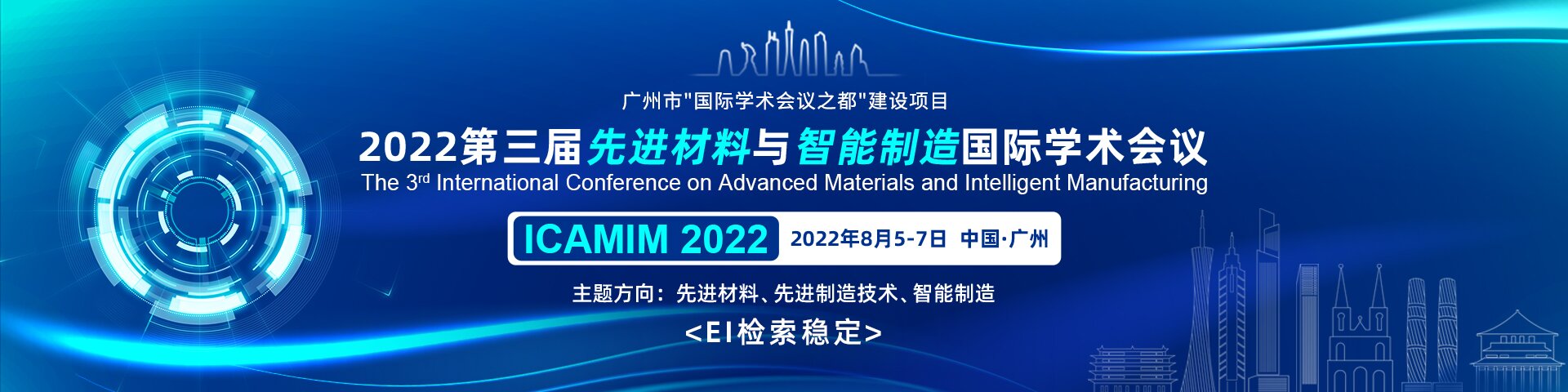 广州市"国际学术会议之都"建设项目

2022第三届先进材料与智能制造国际学术会议

The 3$^{rd}$ International Conference on Advanced Materials and Intelligent Manufacturing

ICAMIM 2022

2022年8月5-7日 中国·广州

主题方向：先进材料、先进制造技术、智能制造

<EI检索稳定>